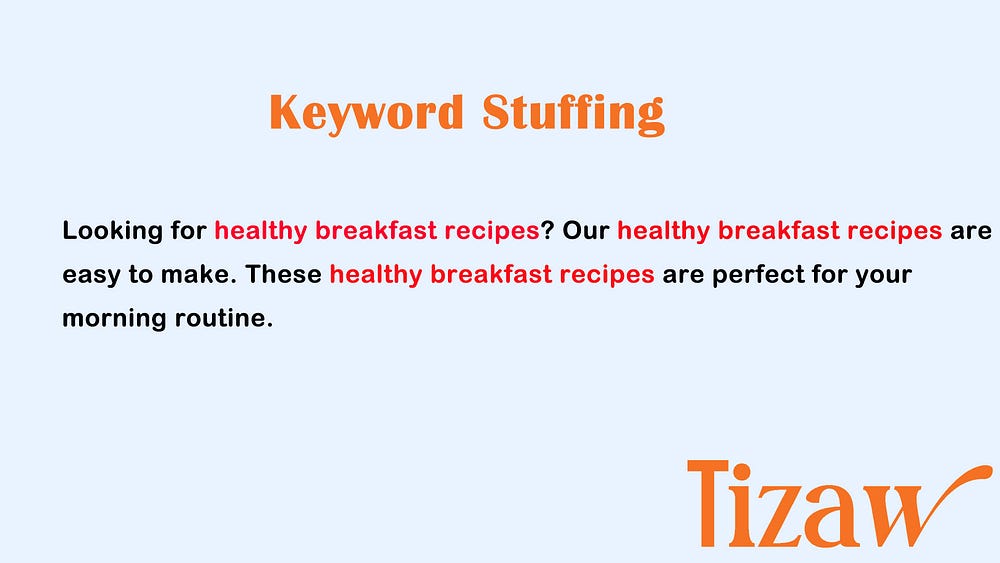 Keyword Stuffing

Looking for healthy breakfast recipes? Our healthy breakfast recipes are easy to make. These healthy breakfast recipes are perfect for your morning routine.

Tizaw